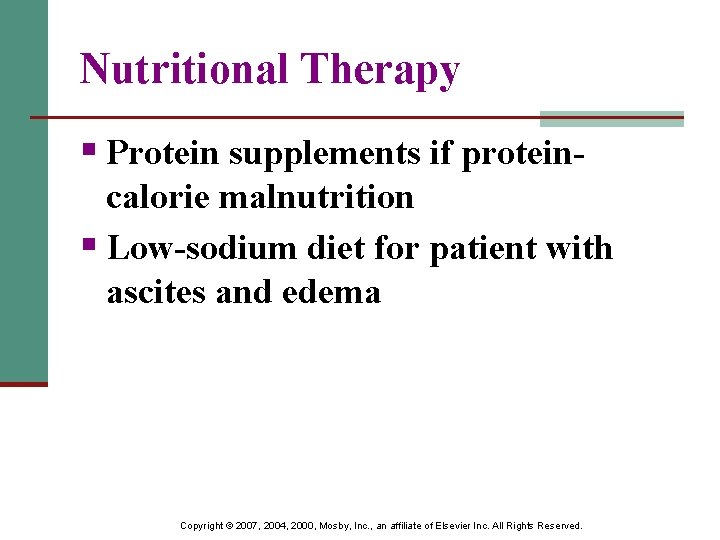 Nutritional Therapy

▪ Protein supplements if protein-calorie malnutrition

▪ Low-sodium diet for patient with ascites and edema

Copyright © 2007, 2004, 2000, Mosby, Inc., an affiliate of Elsevier Inc. All Rights Reserved.